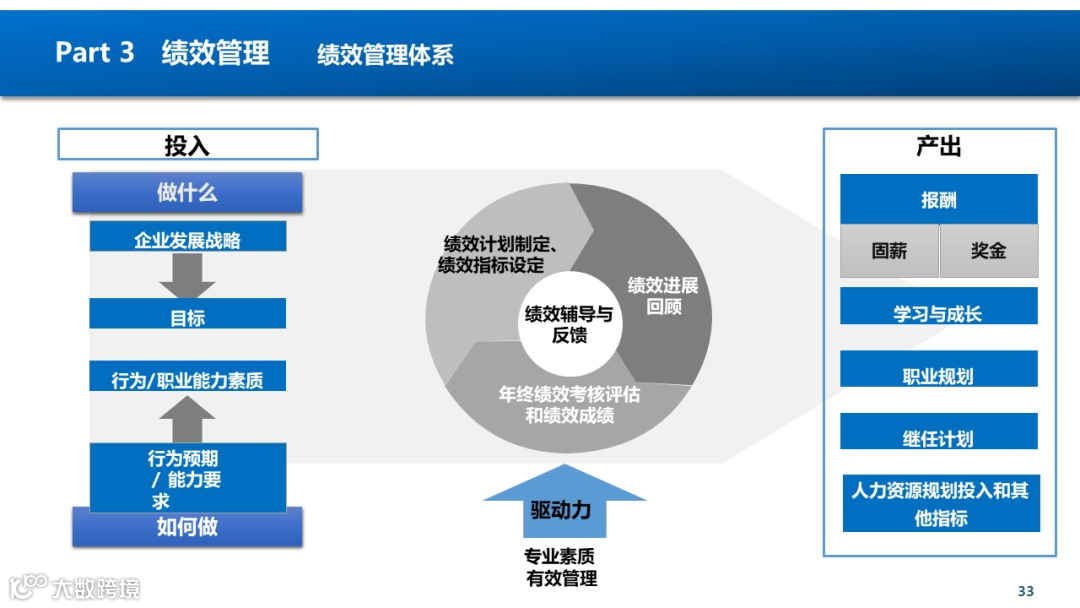 Part 3 绩效管理 绩效管理体系

投入

做什么

企业发展战略

目标

行为/职业能力素质

行为预期 / 能力要求

如何做

绩效计划制定、绩效指标设定

绩效进展回顾

绩效辅导与反馈

年终绩效考核评估和绩效成绩

驱动力

专业素质
有效管理

产出

报酬

固薪

奖金

学习与成长

职业规划

继任计划

人力资源规划投入和其他指标

大数跨境

33